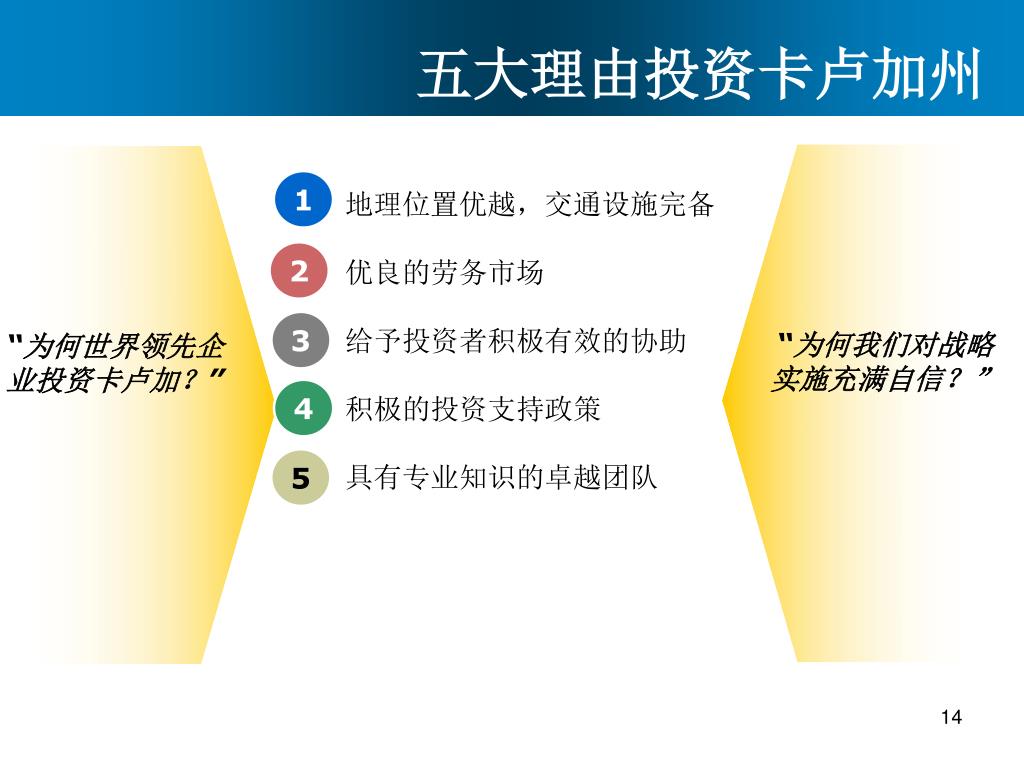 五大理由投资卡卢加州

"为何世界领先企业投资卡卢加？"

1 地理位置优越，交通设施完备

2 优良的劳务市场

3 给予投资者积极有效的协助

4 积极的投资支持政策

5 具有专业知识的卓越团队

"为何我们对战略实施充满自信？"

14